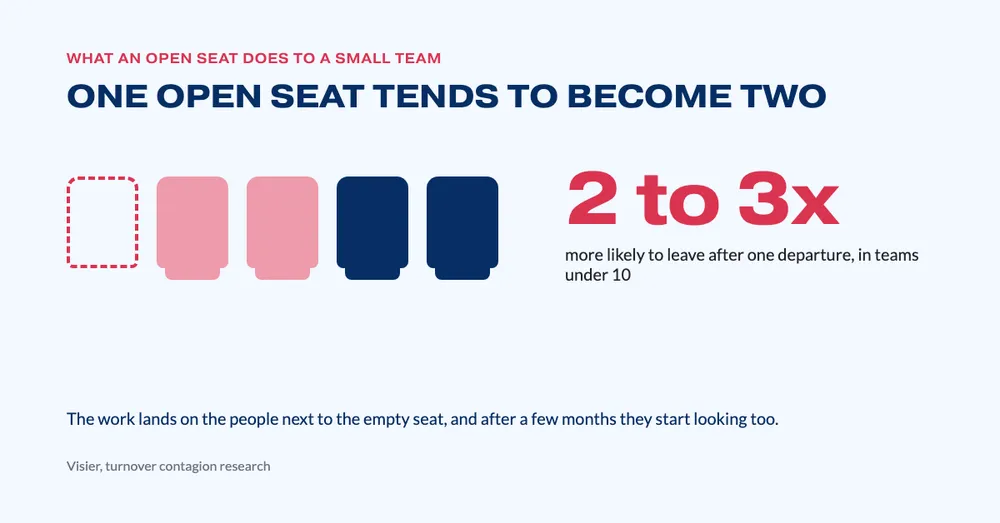 WHAT AN OPEN SEAT DOES TO A SMALL TEAM

ONE OPEN SEAT TENDS TO BECOME TWO

2 to 3x

more likely to leave after one departure, in teams under 10

The work lands on the people next to the empty seat, and after a few months they start looking too.

Visier, turnover contagion research